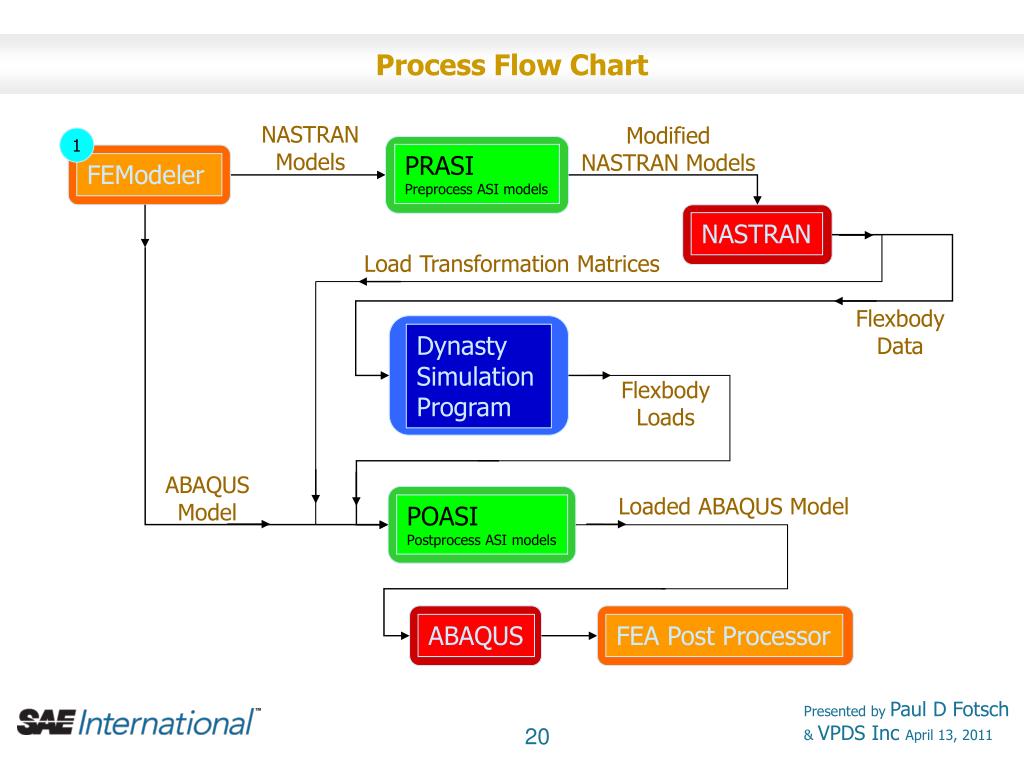 Process Flow Chart

1

FEModeler

NASTRAN Models

PRASI
Preprocess ASI models

Modified NASTRAN Models

NASTRAN

Load Transformation Matrices

Flexbody Data

Dynasty Simulation Program

Flexbody Loads

ABAQUS Model

POASI
Postprocess ASI models

Loaded ABAQUS Model

ABAQUS

FEA Post Processor

SAE International™

20

Presented by Paul D Fotsch & VPDS Inc April 13, 2011